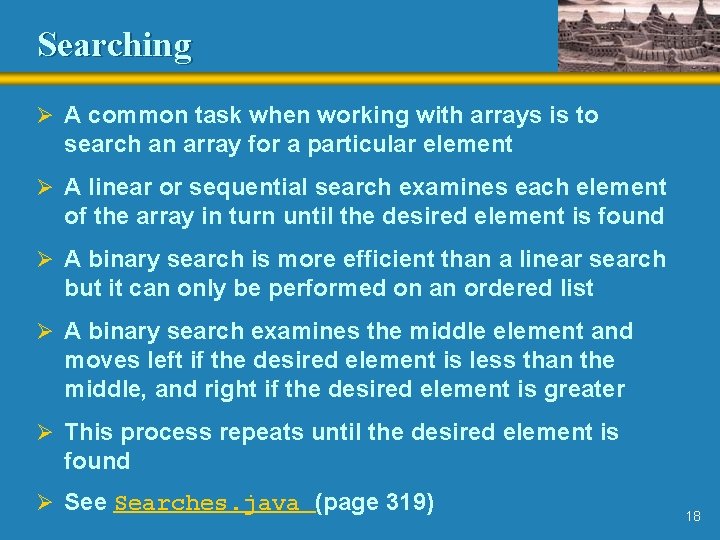 Searching

➢ A common task when working with arrays is to search an array for a particular element

➢ A linear or sequential search examines each element of the array in turn until the desired element is found

➢ A binary search is more efficient than a linear search but it can only be performed on an ordered list

➢ A binary search examines the middle element and moves left if the desired element is less than the middle, and right if the desired element is greater

➢ This process repeats until the desired element is found

➢ See Searches.java (page 319)

18